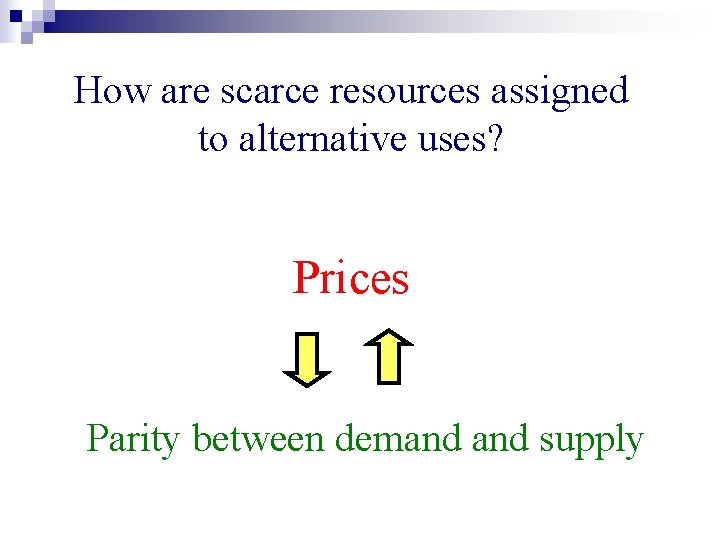 How are scarce resources assigned to alternative uses?

Prices

Parity between demand and supply